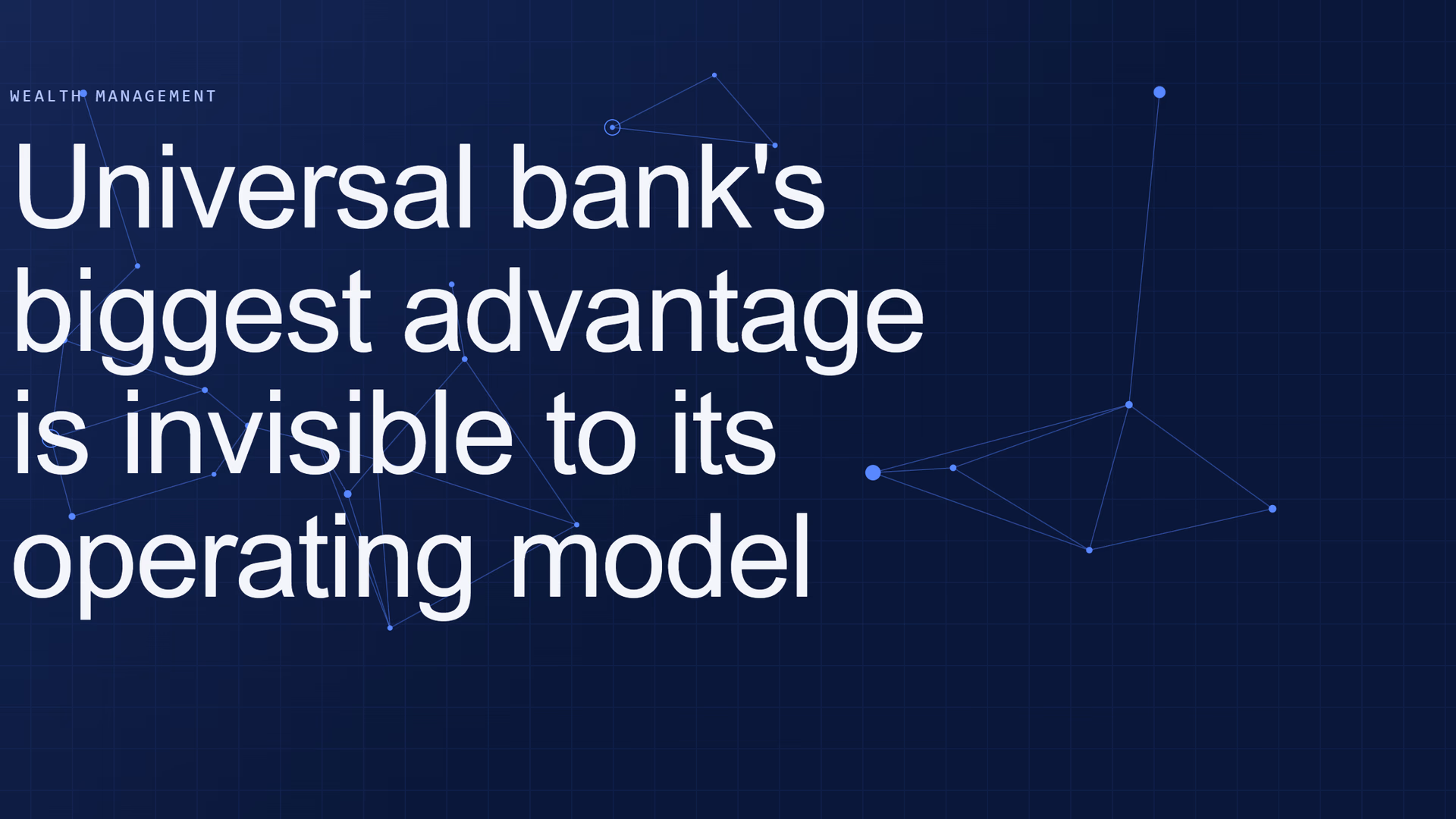 WEALTH MANAGEMENT

Universal bank's biggest advantage is invisible to its operating model